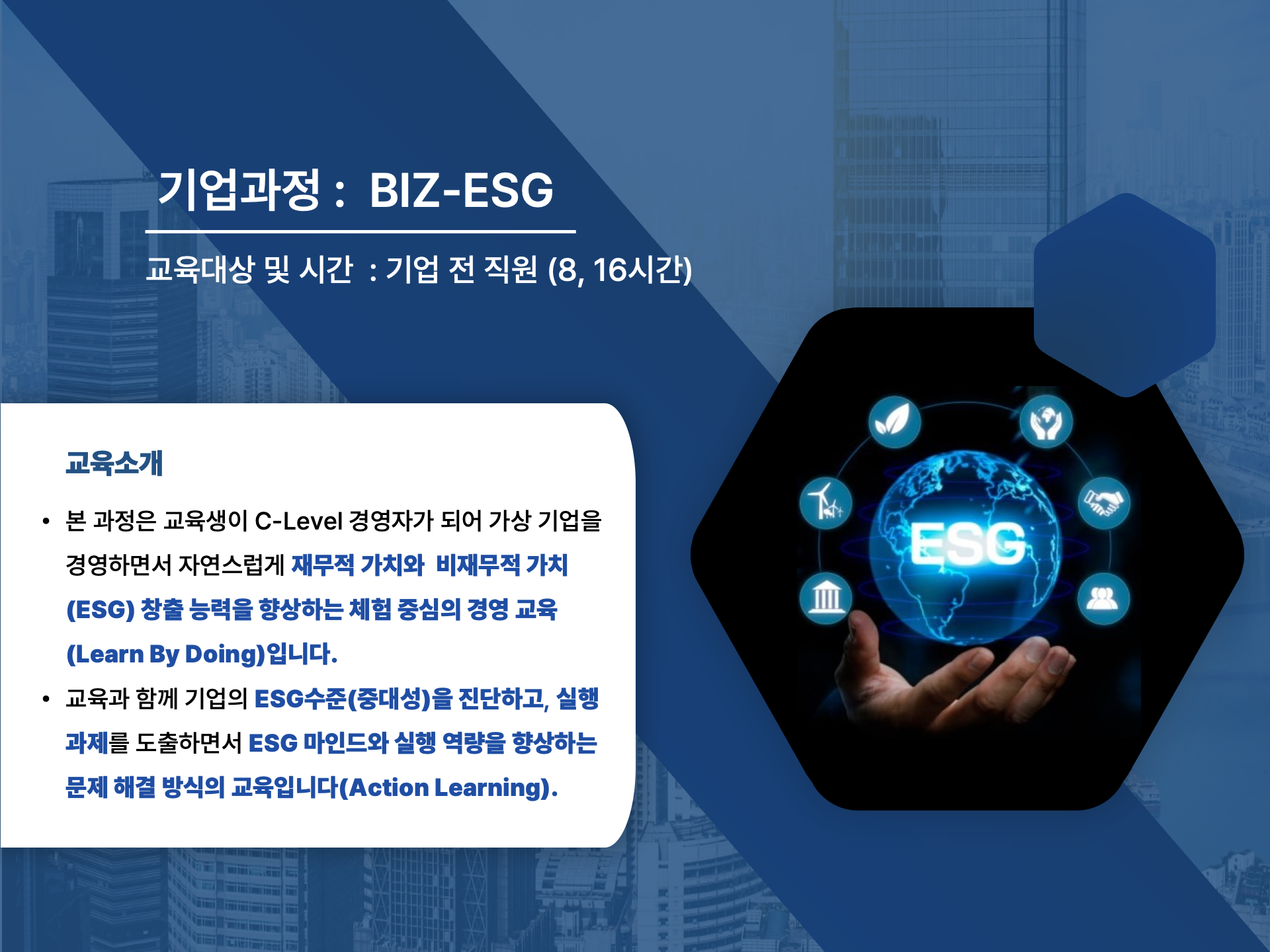 기업과정 : BIZ-ESG

교육대상 및 시간 : 기업 전 직원 (8, 16시간)

교육소개

• 본 과정은 교육생이 C-Level 경영자가 되어 가상 기업을 경영하면서 자연스럽게 재무적 가치와 비재무적 가치 (ESG) 창출 능력을 향상하는 체험 중심의 경영 교육 (Learn By Doing)입니다.

• 교육과 함께 기업의 ESG수준(중대성)을 진단하고, 실행 과제를 도출하면서 ESG 마인드와 실행 역량을 향상하는 문제 해결 방식의 교육입니다(Action Learning).

ESG